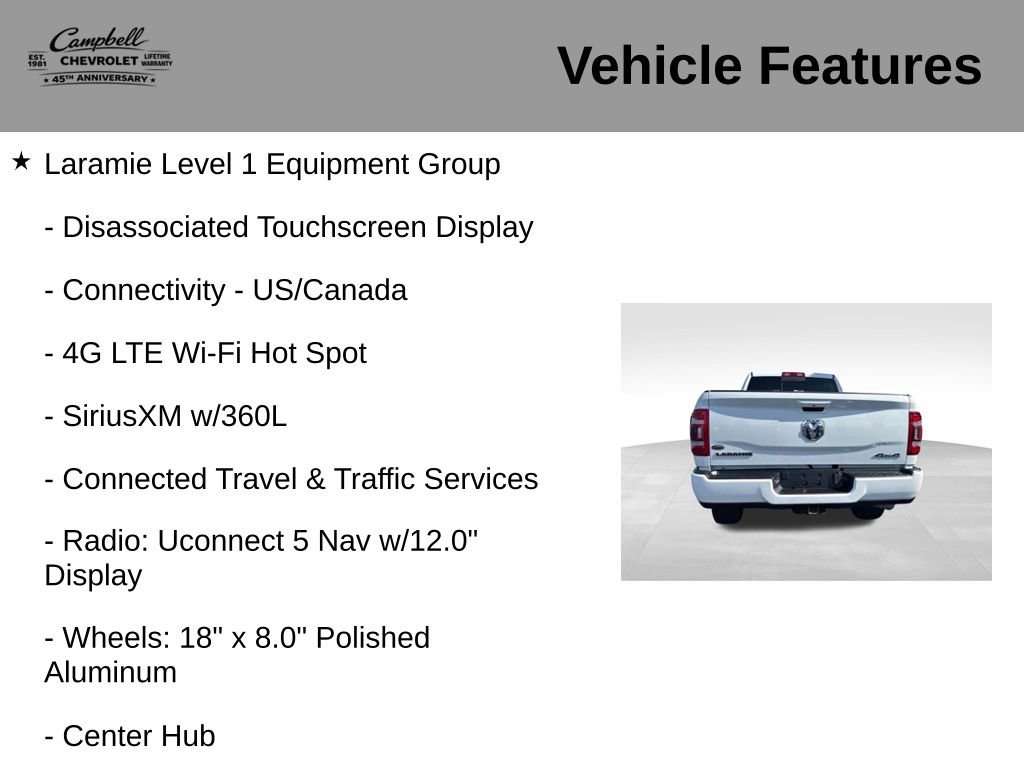 Campbell
EST. 1981 CHEVROLET LIFETIME WARRANTY
★ 45TH ANNIVERSARY ★

Vehicle Features

★ Laramie Level 1 Equipment Group

- Disassociated Touchscreen Display

- Connectivity - US/Canada

- 4G LTE Wi-Fi Hot Spot

- SiriusXM w/360L

- Connected Travel & Traffic Services

- Radio: Uconnect 5 Nav w/12.0" Display

- Wheels: 18" x 8.0" Polished Aluminum

- Center Hub

LARAMIE
4x4